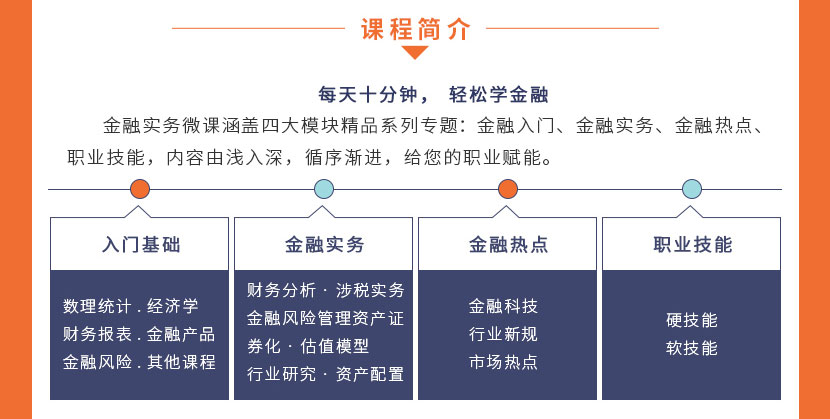 课程简介

每天十分钟， 轻松学金融

金融实务微课涵盖四大模块精品系列专题：金融入门、金融实务、金融热点、职业技能，内容由浅入深，循序渐进，给您的职业赋能。

入门基础

数理统计 . 经济学
财务报表 . 金融产品
金融风险 . 其他课程

金融实务

财务分析 · 涉税实务
金融风险管理资产证券化 · 估值模型
行业研究 · 资产配置

金融热点

金融科技
行业新规
市场热点

职业技能

硬技能
软技能